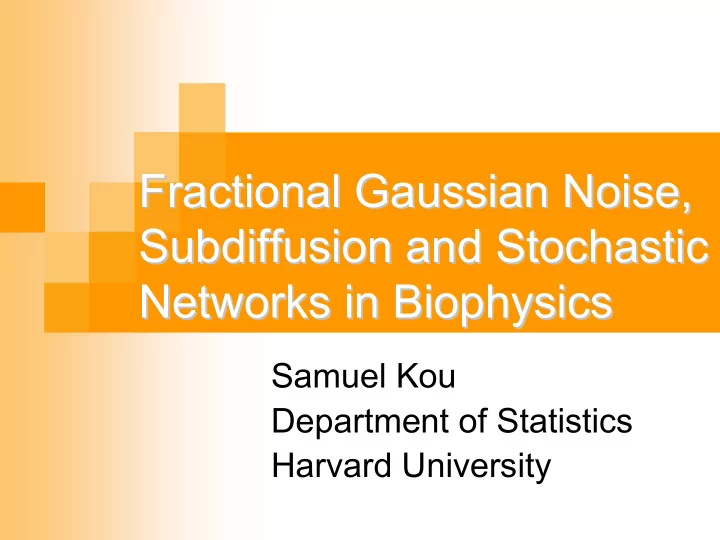 Fractional Gaussian Noise, Subdiffusion and Stochastic Networks in Biophysics

Samuel Kou
Department of Statistics
Harvard University